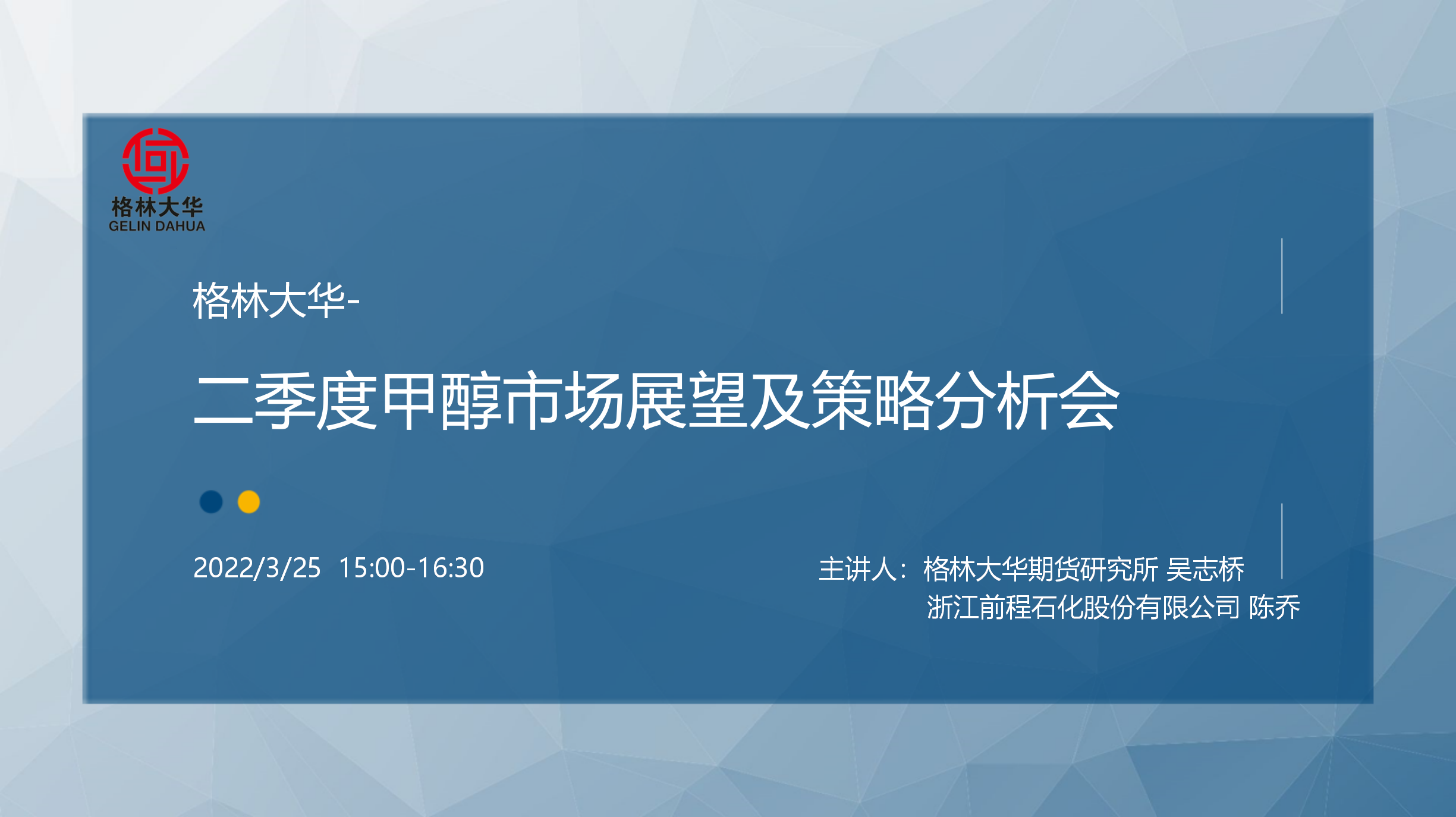 格林大华
GELIN DAHUA

格林大华-

二季度甲醇市场展望及策略分析会

2022/3/25 15:00-16:30

主讲人：格林大华期货研究所 吴志桥
浙江前程石化股份有限公司 陈乔